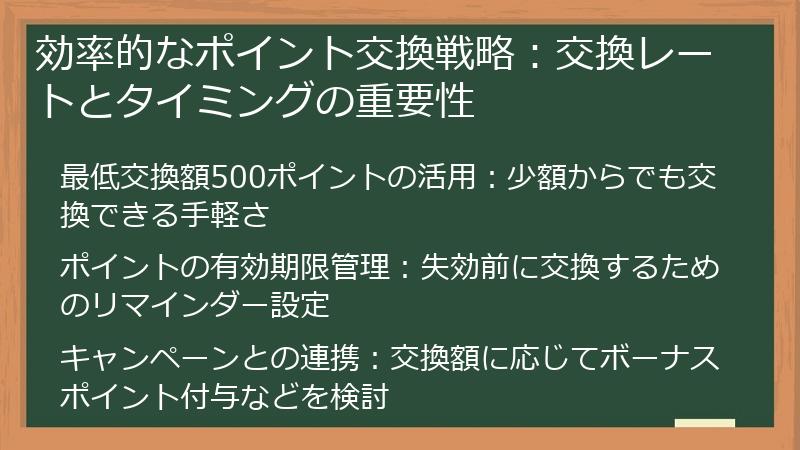 効率的なポイント交換戦略：交換レートとタイミングの重要性

最低交換額500ポイントの活用：少額からでも交換できる手軽さ

ポイントの有効期限管理：失効前に交換するためのリマインダー設定

キャンペーンとの連携：交換額に応じてボーナスポイント付与などを検討